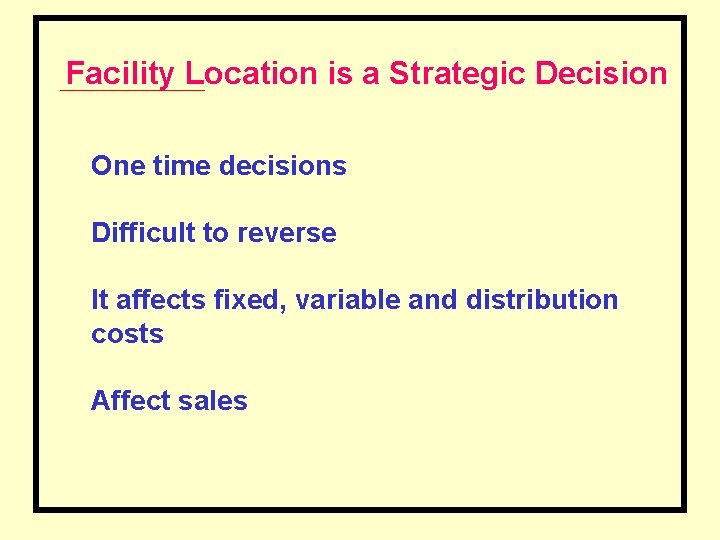 Facility Location is a Strategic Decision

One time decisions

Difficult to reverse

It affects fixed, variable and distribution costs

Affect sales